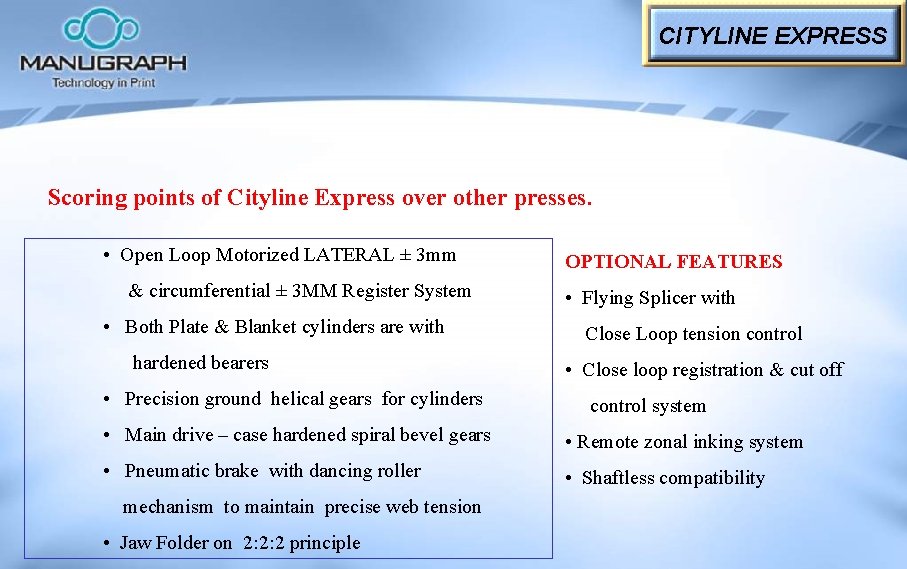 MANUGRAPH
Technology in Print

CITYLINE EXPRESS

Scoring points of Cityline Express over other presses.

• Open Loop Motorized LATERAL ± 3mm & circumferential ± 3MM Register System
• Both Plate & Blanket cylinders are with hardened bearers
• Precision ground helical gears for cylinders
• Main drive – case hardened spiral bevel gears
• Pneumatic brake with dancing roller mechanism to maintain precise web tension
• Jaw Folder on 2:2:2 principle

OPTIONAL FEATURES
• Flying Splicer with Close Loop tension control
• Close loop registration & cut off control system
• Remote zonal inking system
• Shaftless compatibility